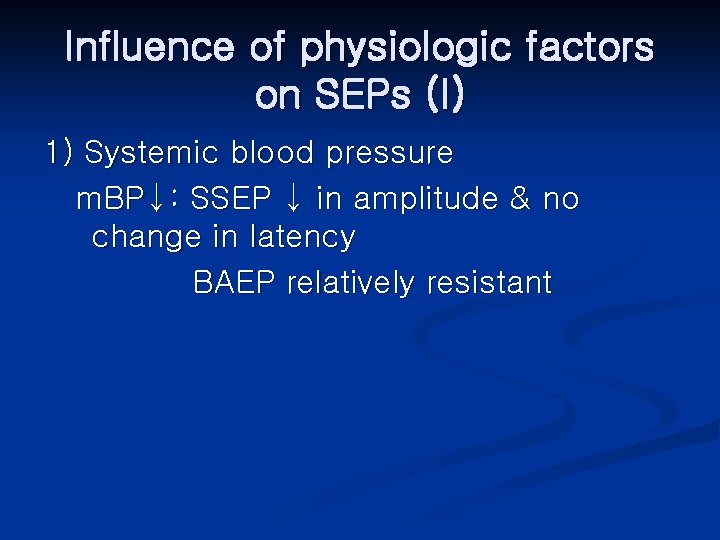 Influence of physiologic factors on SEPs (I)

1) Systemic blood pressure

mBP↓: SSEP ↓ in amplitude & no change in latency

BAEP relatively resistant